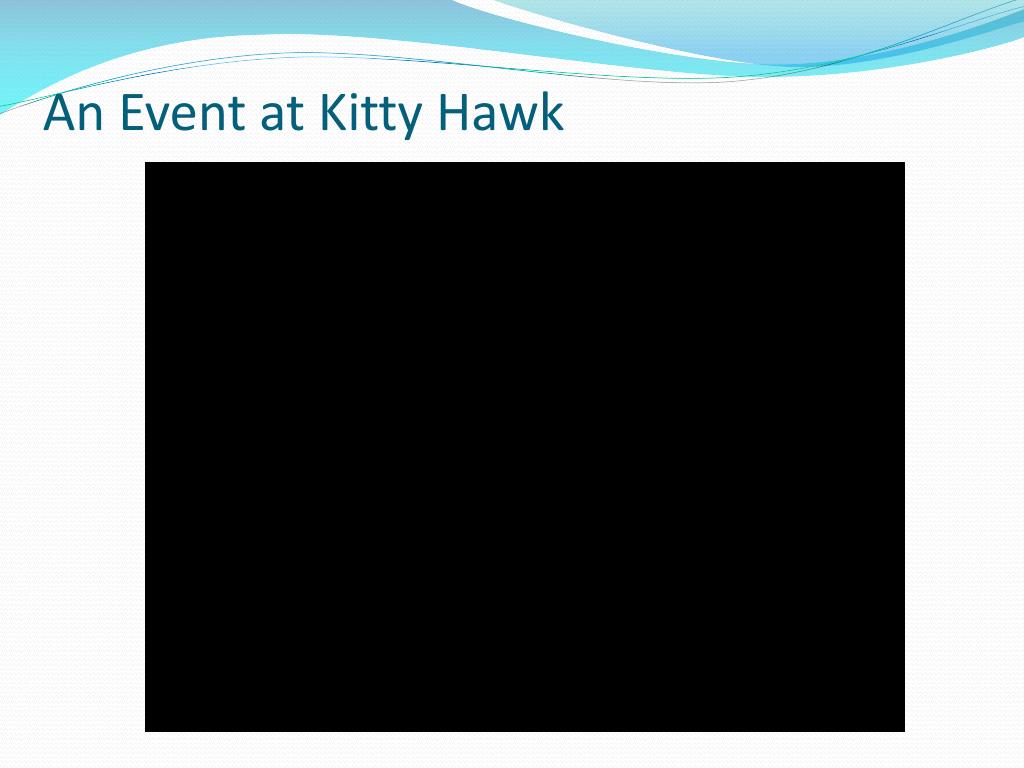 An Event at Kitty Hawk